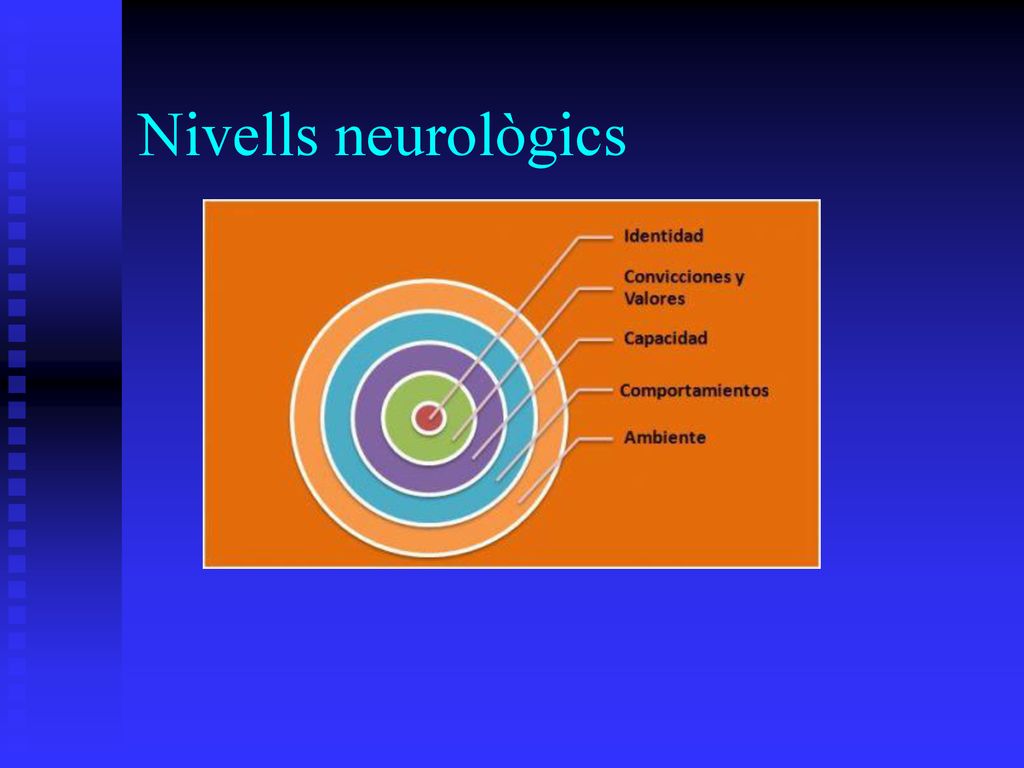 Nivells neurològics

Identidad

Convicciones y Valores

Capacidad

Comportamientos

Ambiente